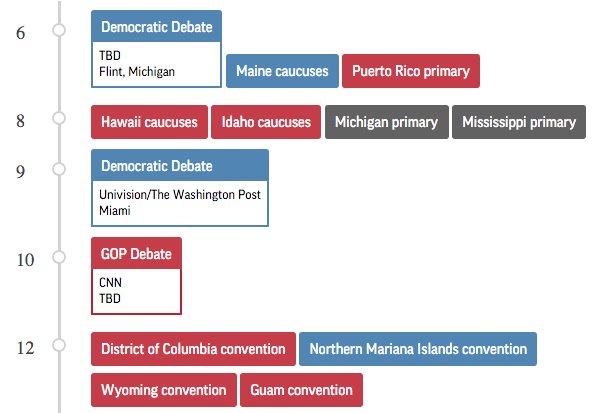 6

Democratic Debate

TBD
Flint, Michigan

Maine caucuses

Puerto Rico primary

8

Hawaii caucuses

Idaho caucuses

Michigan primary

Mississippi primary

9

Democratic Debate

Univision/The Washington Post
Miami

10

GOP Debate

CNN
TBD

12

District of Columbia convention

Northern Mariana Islands convention

Wyoming convention

Guam convention